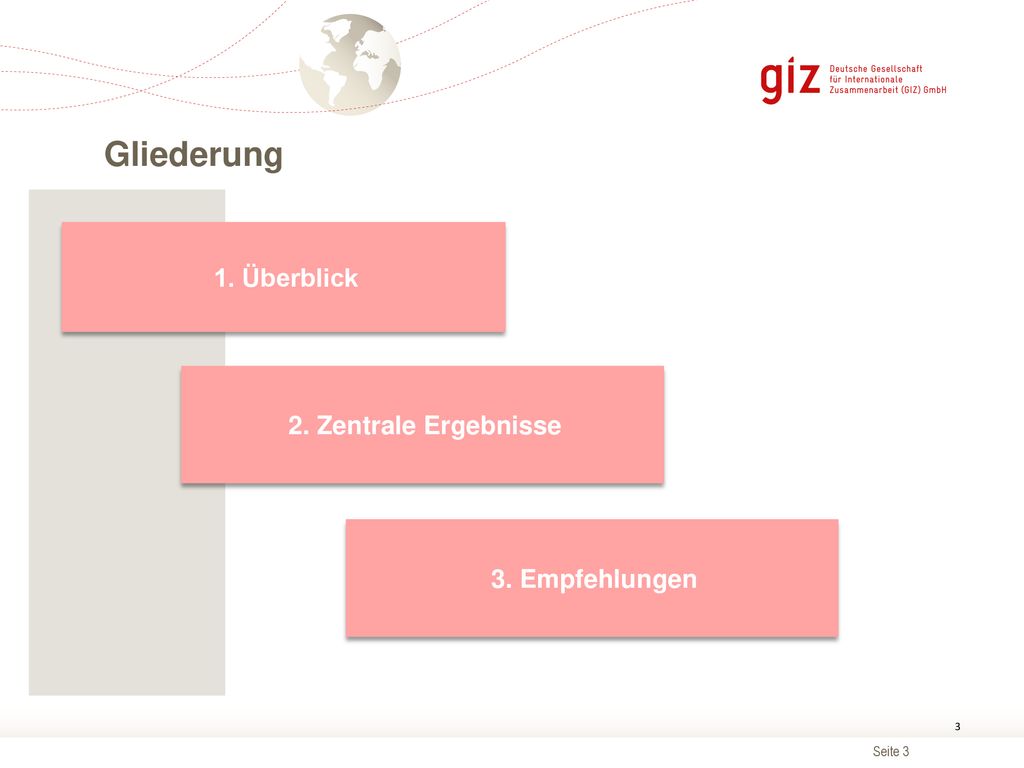 giz Deutsche Gesellschaft für Internationale Zusammenarbeit (GIZ) GmbH

Gliederung

1. Überblick

2. Zentrale Ergebnisse

3. Empfehlungen

3

Seite 3